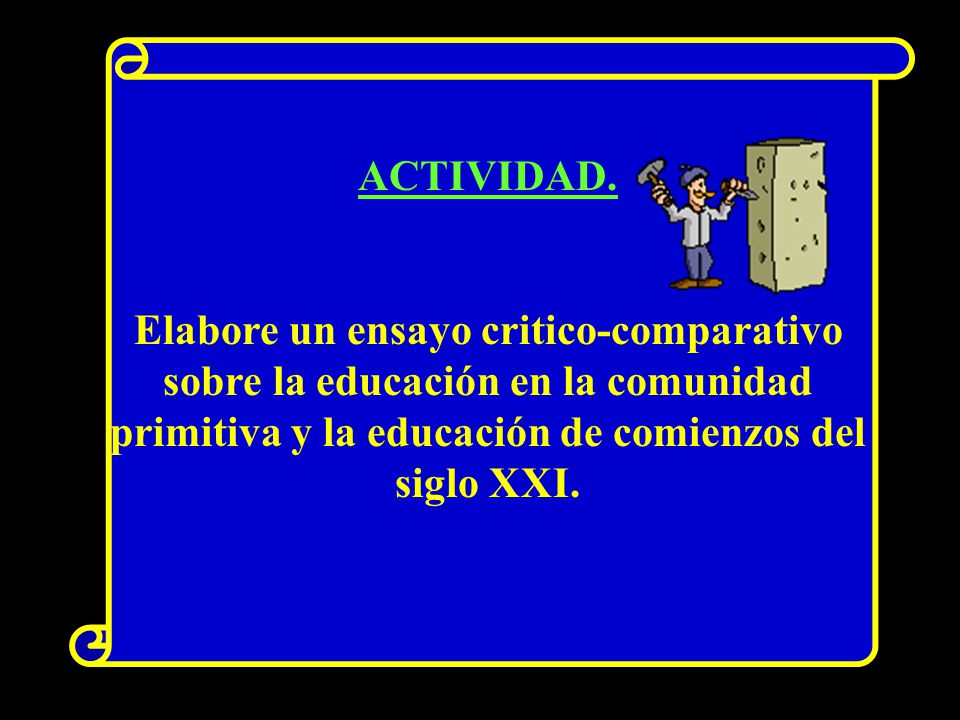 ACTIVIDAD.

Elabore un ensayo critico-comparativo sobre la educación en la comunidad primitiva y la educación de comienzos del siglo XXI.